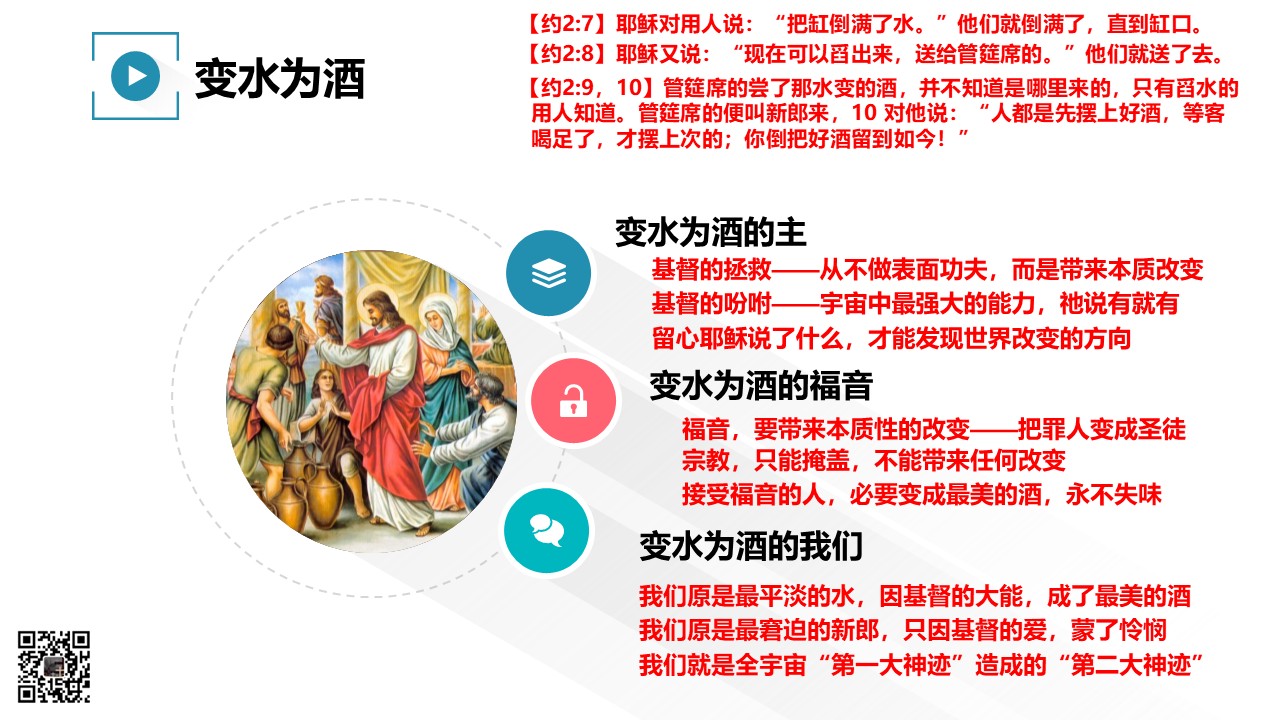 变水为酒

【约2:7】耶稣对用人说：“把缸倒满了水。”他们就倒满了，直到缸口。
【约2:8】耶稣又说：“现在可以舀出来，送给管筵席的。”他们就送了去。
【约2:9，10】管筵席的尝了那水变的酒，并不知道是哪里来的，只有舀水的用人知道。管筵席的便叫新郎来，10 对他说：“人都是先摆上好酒，等客喝足了，才摆上次的；你倒把好酒留到如今！”

变水为酒的主

基督的拯救——从不做表面功夫，而是带来本质改变
基督的吩咐——宇宙中最强大的能力，祂说有就有
留心耶稣说了什么，才能发现世界改变的方向

变水为酒的福音

福音，要带来本质性的改变——把罪人变成圣徒
宗教，只能掩盖，不能带来任何改变
接受福音的人，必要变成最美的酒，永不失味

变水为酒的我们

我们原是最平淡的水，因基督的大能，成了最美的酒
我们原是最窘迫的新郎，只因基督的爱，蒙了怜悯
我们就是全宇宙“第一大神迹”造成的“第二大神迹”